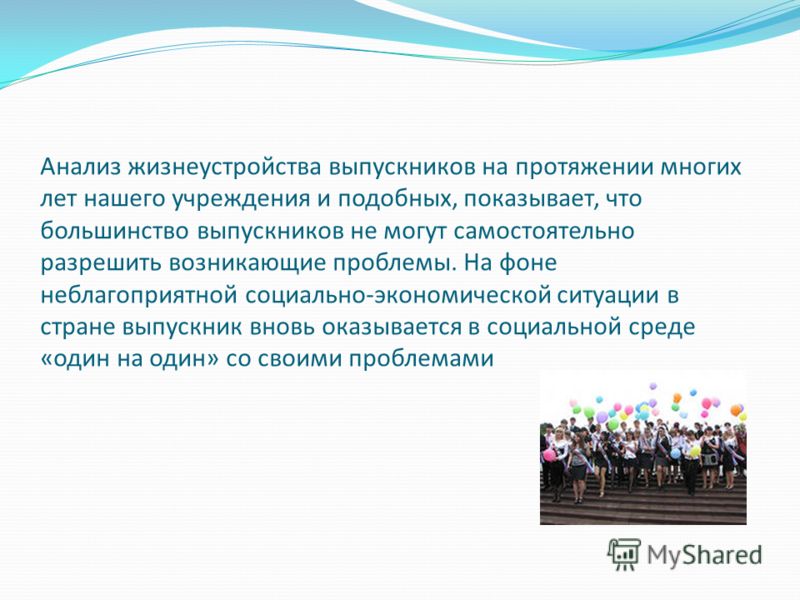 Анализ жизнеустройства выпускников на протяжении многих лет нашего учреждения и подобных, показывает, что большинство выпускников не могут самостоятельно разрешить возникающие проблемы. На фоне неблагоприятной социально-экономической ситуации в стране выпускник вновь оказывается в социальной среде «один на один» со своими проблемами

MyShared